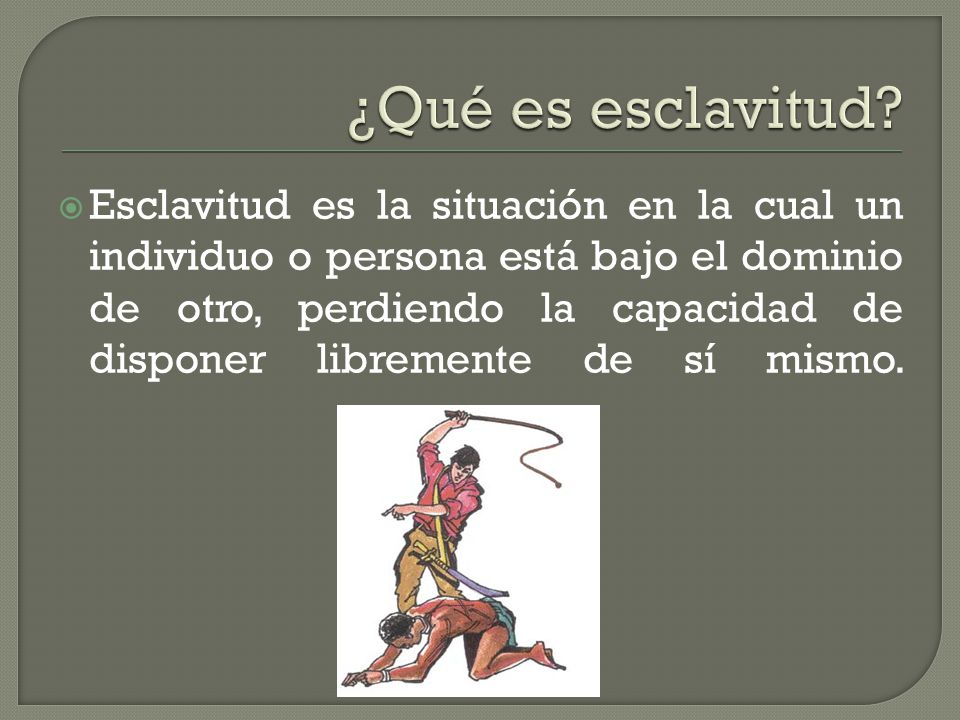 ¿Qué es esclavitud?

Esclavitud es la situación en la cual un individuo o persona está bajo el dominio de otro, perdiendo la capacidad de disponer libremente de sí mismo.